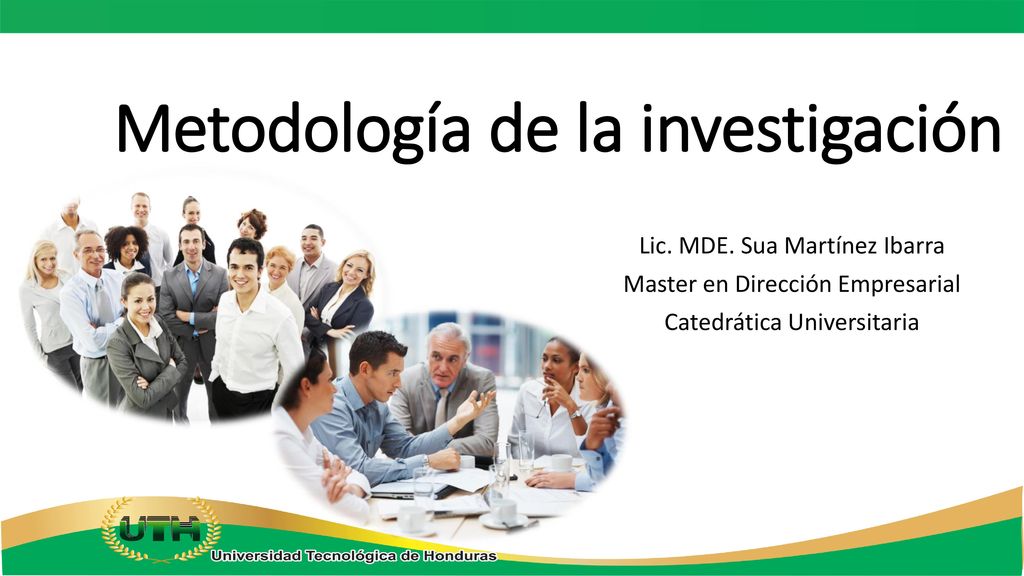 Metodología de la investigación

Lic. MDE. Sua Martínez Ibarra
Master en Dirección Empresarial
Catedrática Universitaria

UTH
Universidad Tecnológica de Honduras